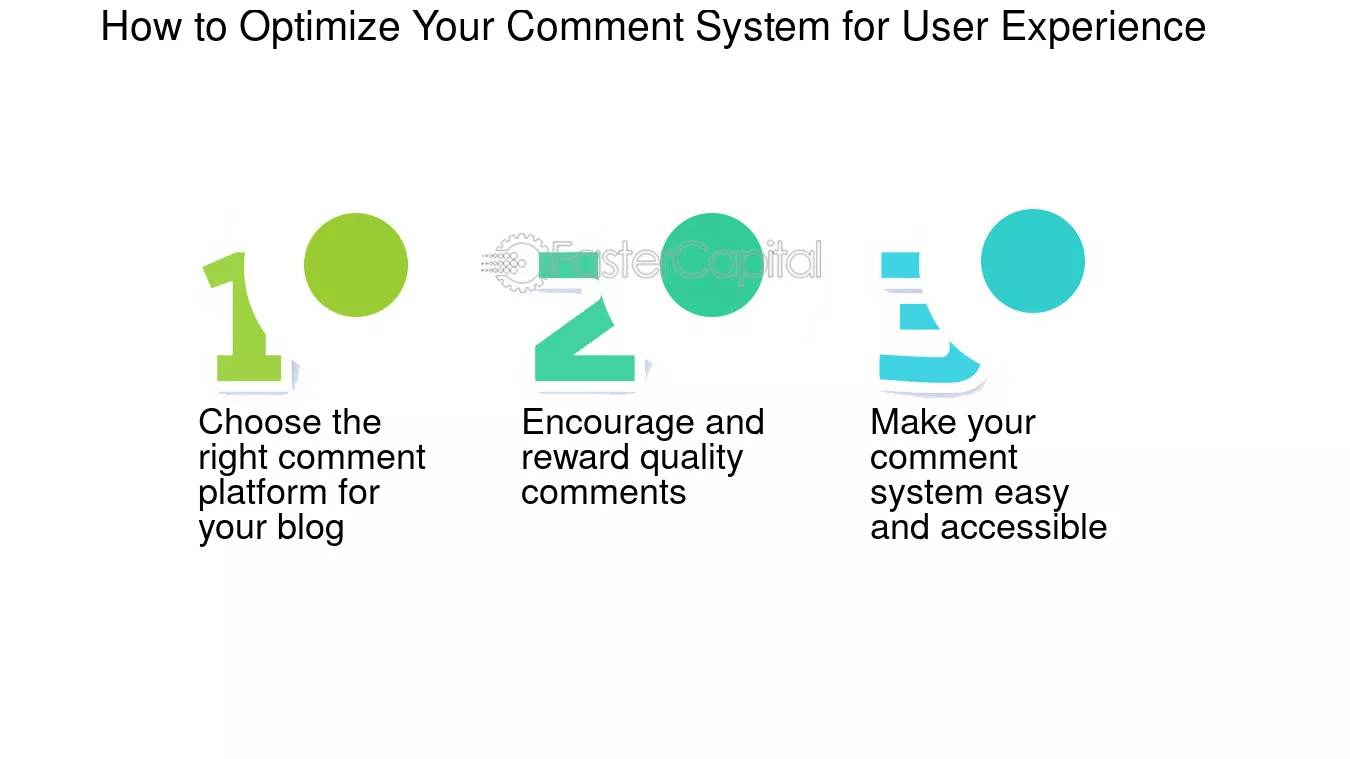 How to Optimize Your Comment System for User Experience

FasterCapital

1

Choose the right comment platform for your blog

2

Encourage and reward quality comments

3

Make your comment system easy and accessible